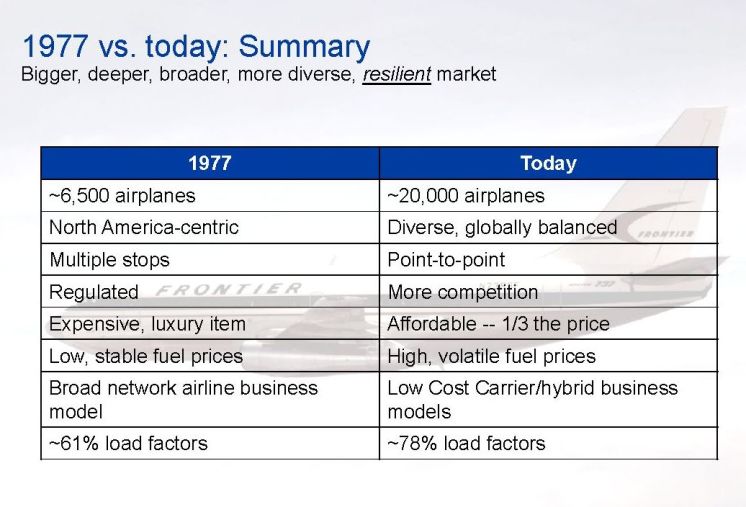 1977 vs. today: Summary
Bigger, deeper, broader, more diverse, resilient market

| 1977 | Today |
|---|---|
| ~6,500 airplanes | ~20,000 airplanes |
| North America-centric | Diverse, globally balanced |
| Multiple stops | Point-to-point |
| Regulated | More competition |
| Expensive, luxury item | Affordable -- 1/3 the price |
| Low, stable fuel prices | High, volatile fuel prices |
| Broad network airline business model | Low Cost Carrier/hybrid business models |
| ~61% load factors | ~78% load factors |

FRONTIER
FRONTIER